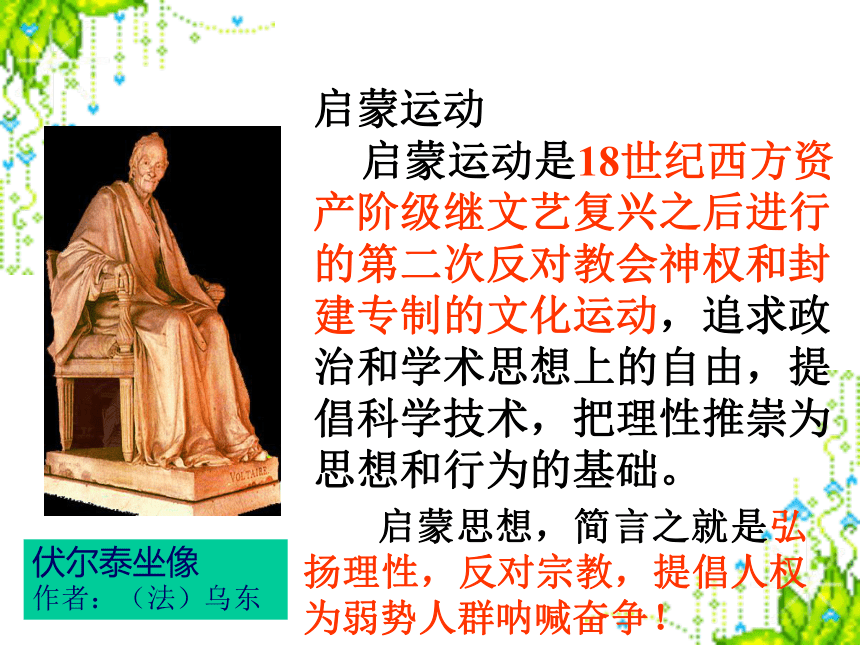 启蒙运动

启蒙运动是18世纪西方资产阶级继文艺复兴之后进行的第二次反对教会神权和封建专制的文化运动，追求政治和学术思想上的自由，提倡科学技术，把理性推崇为思想和行为的基础。

启蒙思想，简言之就是弘扬理性，反对宗教，提倡人权为弱势人群呐喊奋争！

VOLTAIRE

伏尔泰坐像
作者：（法）乌东